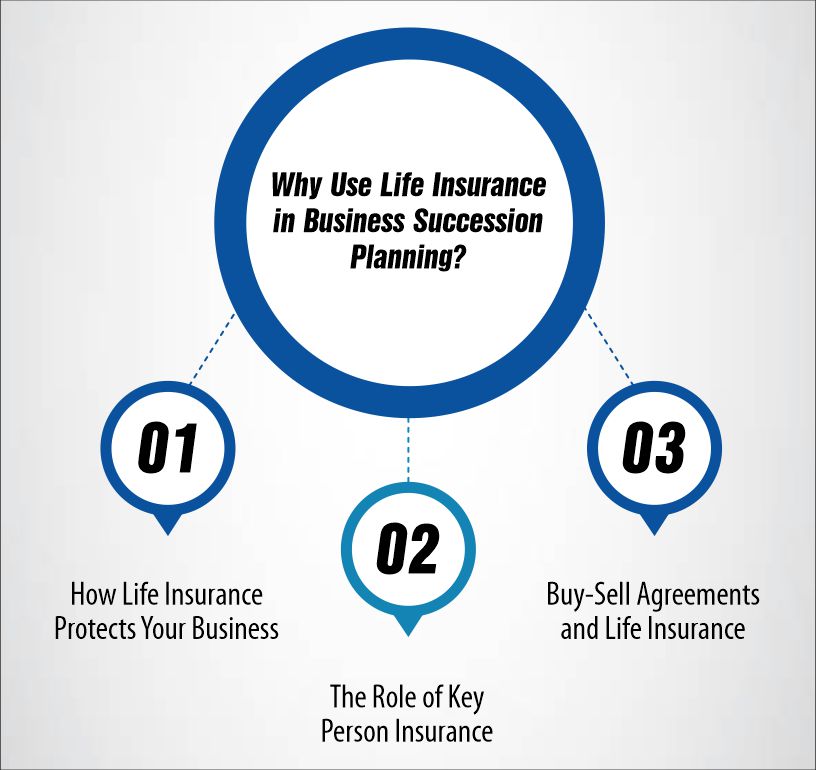 Why Use Life Insurance in Business Succession Planning?

01

How Life Insurance Protects Your Business

02

The Role of Key Person Insurance

03

Buy-Sell Agreements and Life Insurance